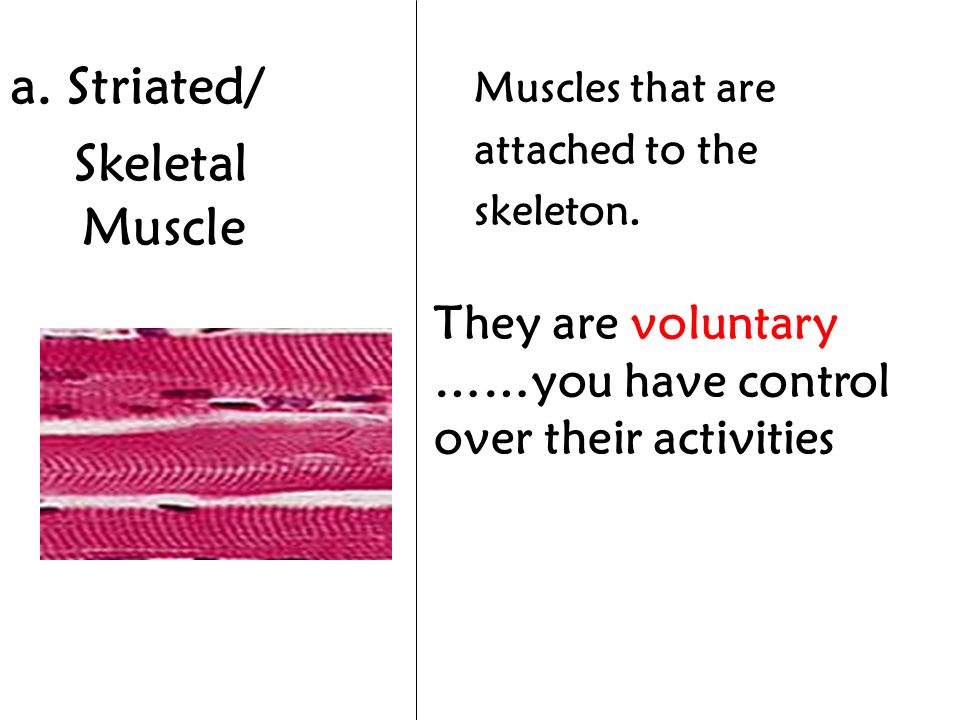 a. Striated/ Skeletal Muscle

Muscles that are attached to the skeleton.

They are voluntary ……you have control over their activities